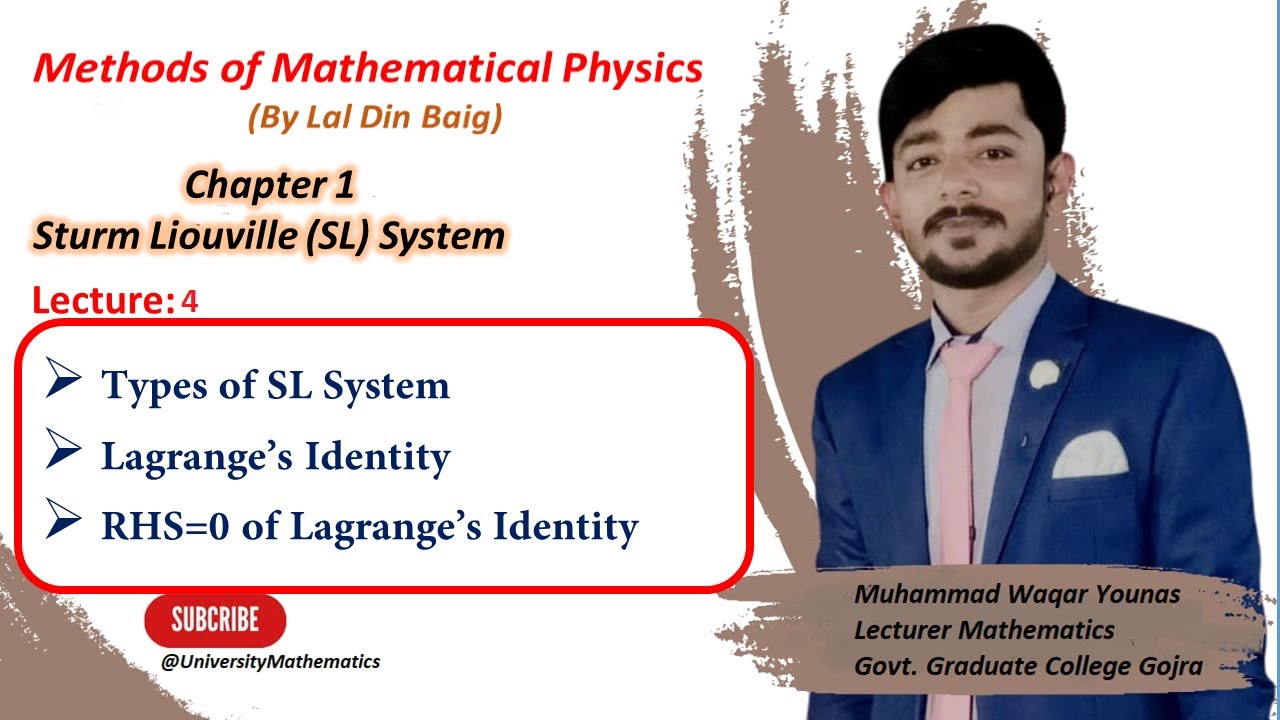 Methods of Mathematical Physics
(By Lal Din Baig)

Chapter 1
Sturm Liouville (SL) System

Lecture: 4

➢ Types of SL System
➢ Lagrange's Identity
➢ RHS=0 of Lagrange's Identity

SUBCRIBE
@UniversityMathematics

Muhammad Waqar Younas
Lecturer Mathematics
Govt. Graduate College Gojra